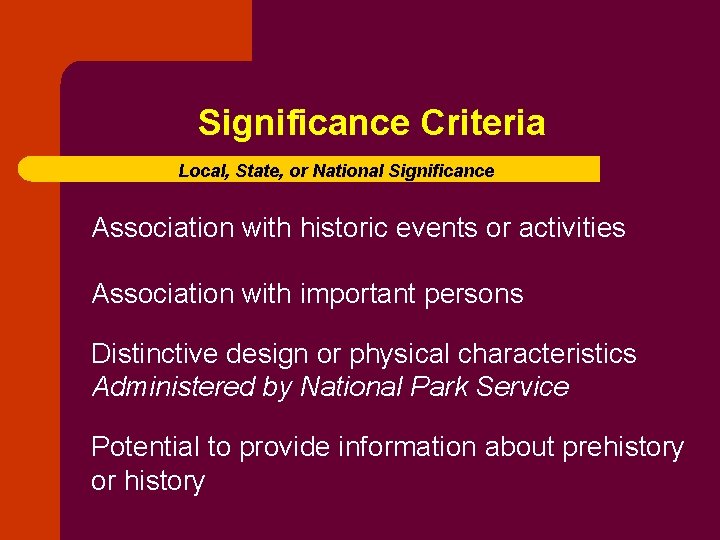 Significance Criteria

Local, State, or National Significance

Association with historic events or activities

Association with important persons

Distinctive design or physical characteristics
Administered by National Park Service

Potential to provide information about prehistory or history